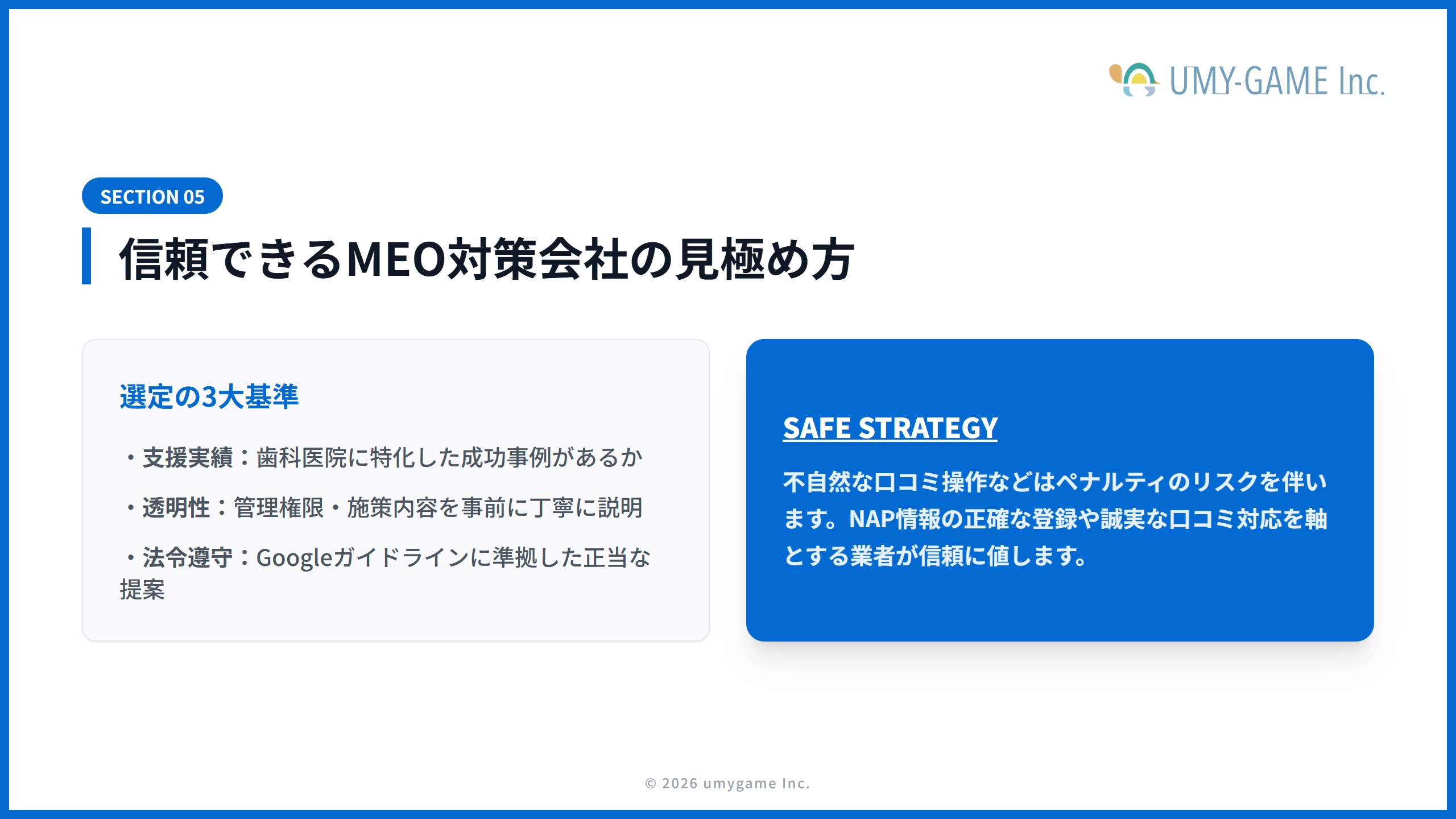 UMY-GAME Inc.

SECTION 05

信頼できるMEO対策会社の見極め方

選定の3大基準

・支援実績：歯科医院に特化した成功事例があるか

・透明性：管理権限・施策内容を事前に丁寧に説明

・法令遵守：Googleガイドラインに準拠した正当な提案

SAFE STRATEGY

不自然な口コミ操作などはペナルティのリスクを伴います。NAP情報の正確な登録や誠実な口コミ対応を軸とする業者が信頼に値します。

© 2026 umygame Inc.